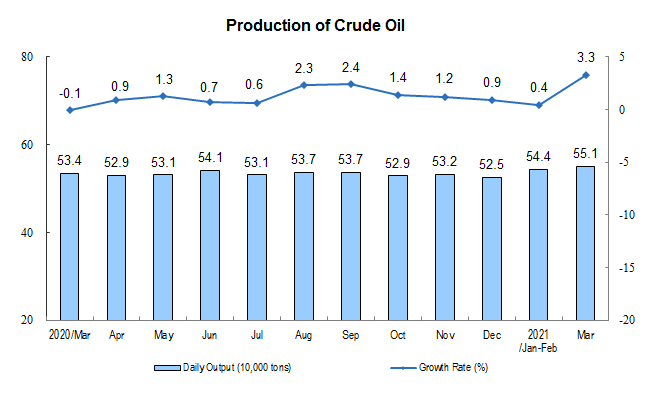 Production of Crude Oil

80
60
40
20

5
0
-5
-10
-15
-20

-0.1 0.9 1.3 0.7 0.6 2.3 2.4 1.4 1.2 0.9 0.4 3.3

53.4 52.9 53.1 54.1 53.1 53.7 53.7 52.9 53.2 52.5 54.4 55.1

2020/Mar Apr May Jun Jul Aug Sep Oct Nov Dec 2021 /Jan-Feb Mar

Daily Output (10,000 tons)
Growth Rate (%)